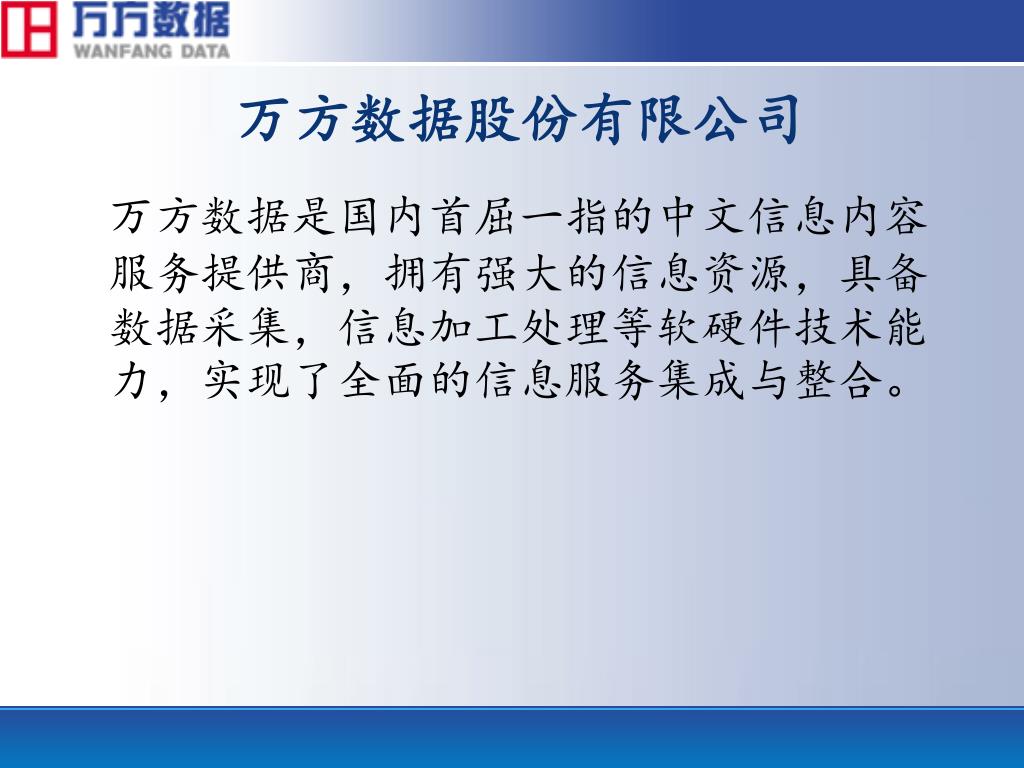 万方数据
WANFANG DATA

万方数据股份有限公司

万方数据是国内首屈一指的中文信息内容服务提供商，拥有强大的信息资源，具备数据采集，信息加工处理等软硬件技术能力，实现了全面的信息服务集成与整合。